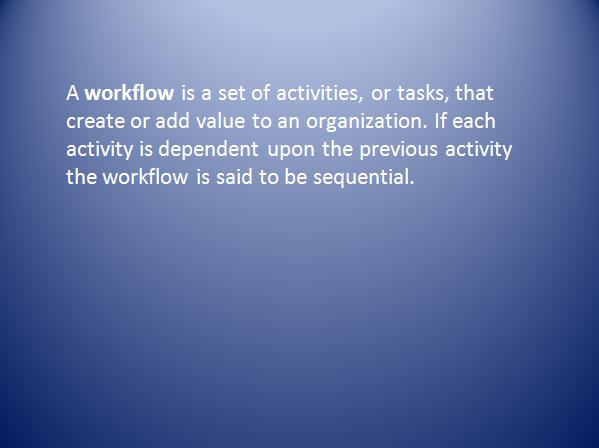 A workflow is a set of activities, or tasks, that create or add value to an organization. If each activity is dependent upon the previous activity the workflow is said to be sequential.